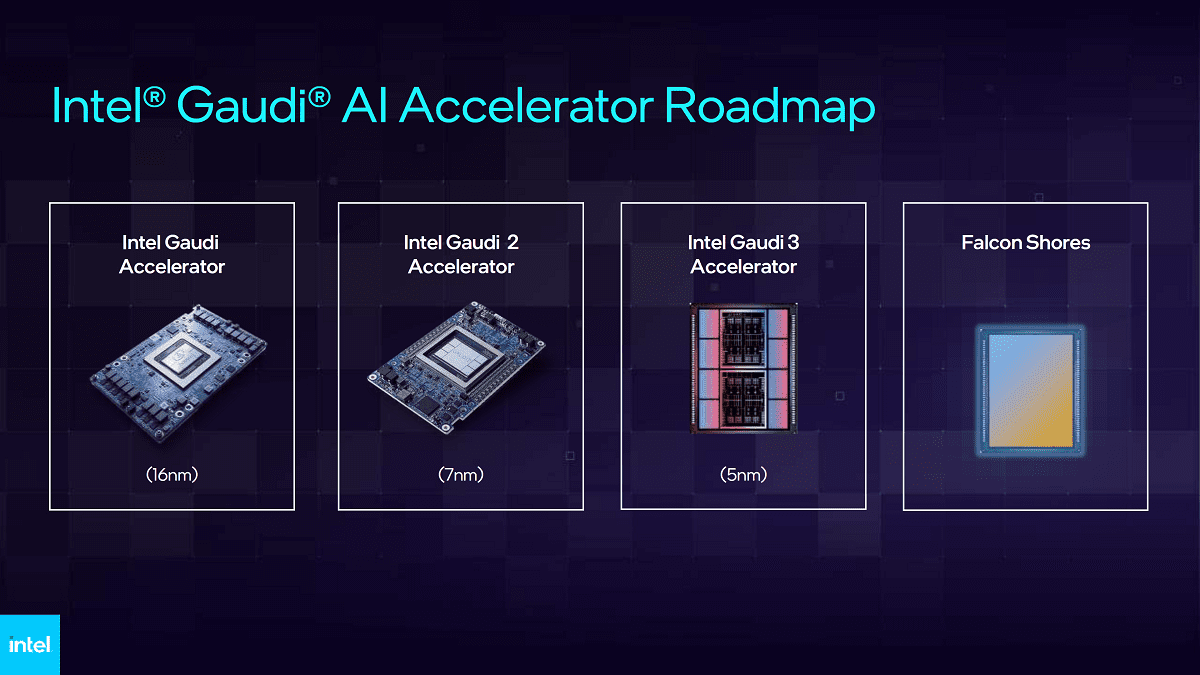 Intel® Gaudi® AI Accelerator Roadmap

Intel Gaudi Accelerator

(16nm)

Intel Gaudi 2 Accelerator

(7nm)

Intel Gaudi 3 Accelerator

(5nm)

Falcon Shores

intel